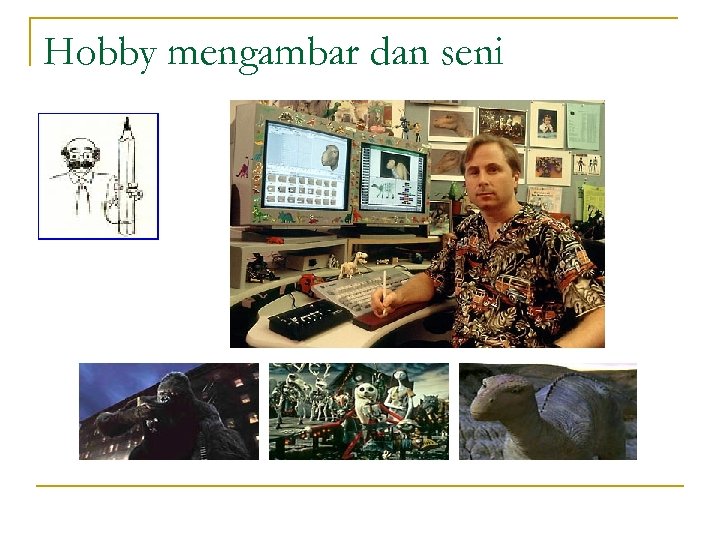 Hobby mengambar dan seni